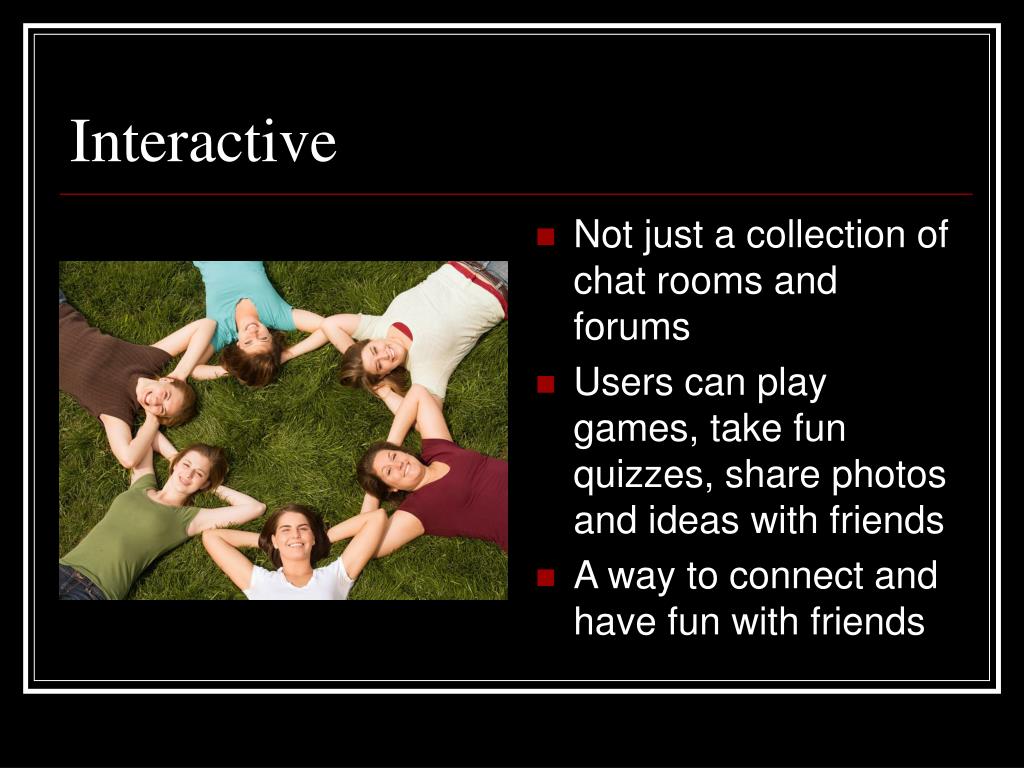 Interactive

- Not just a collection of chat rooms and forums
- Users can play games, take fun quizzes, share photos and ideas with friends
- A way to connect and have fun with friends